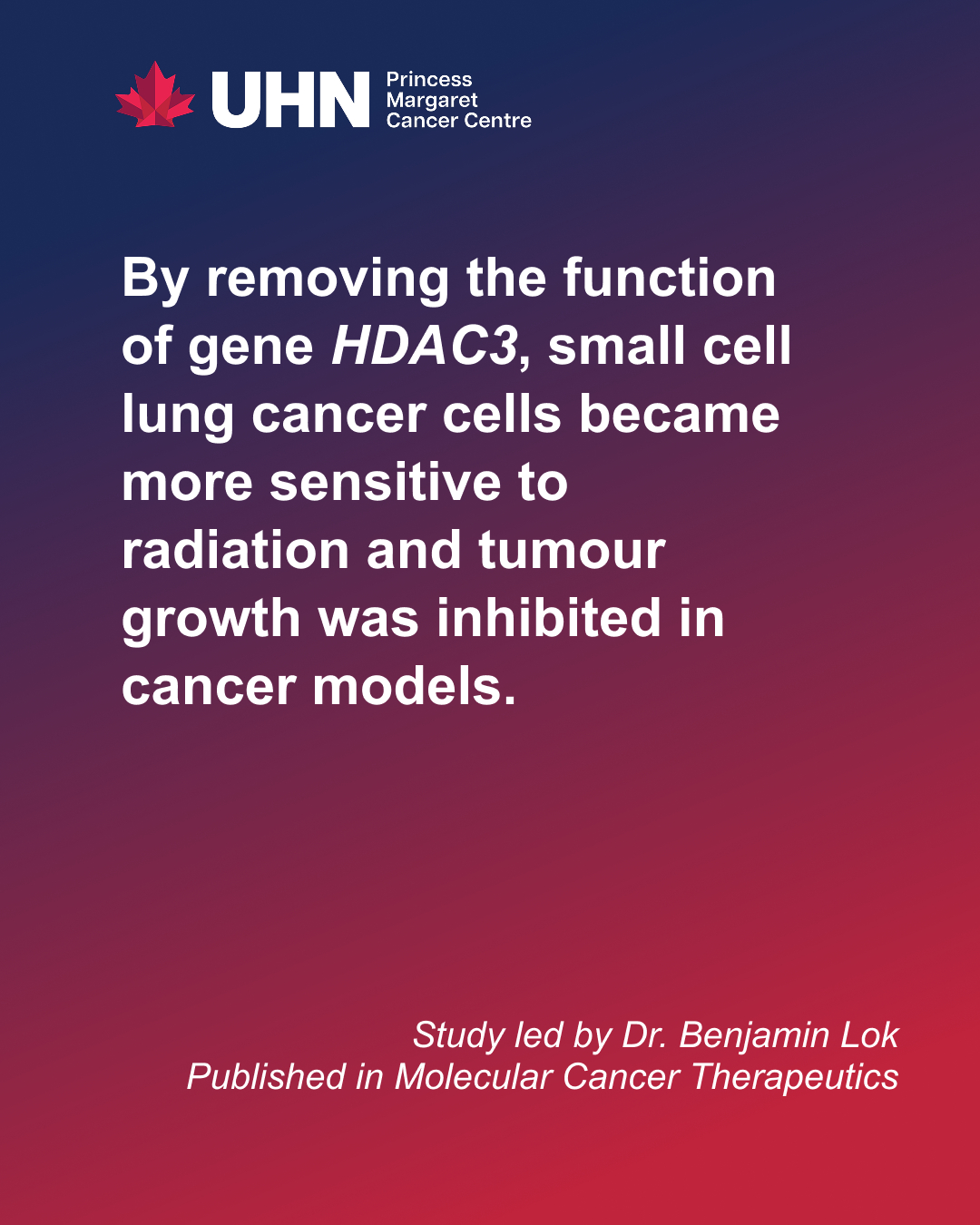 UHN Princess Margaret Cancer Centre

By removing the function of gene HDAC3, small cell lung cancer cells became more sensitive to radiation and tumour growth was inhibited in cancer models.

Study led by Dr. Benjamin Lok
Published in Molecular Cancer Therapeutics